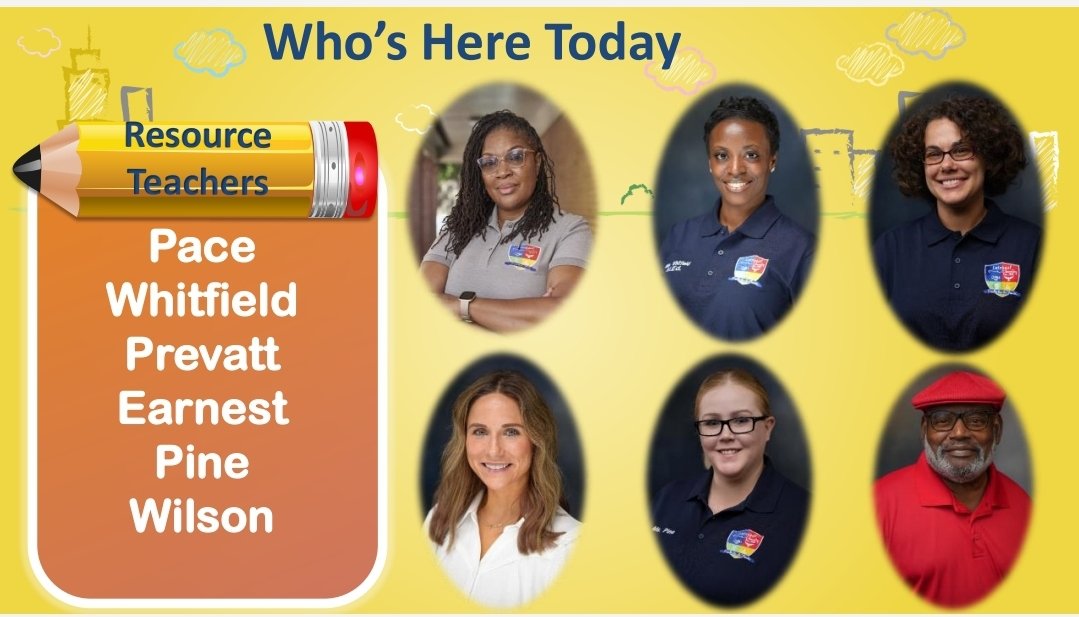 Who's Here Today

Resource Teachers

Pace
Whitfield
Prevatt
Earnest
Pine
Wilson